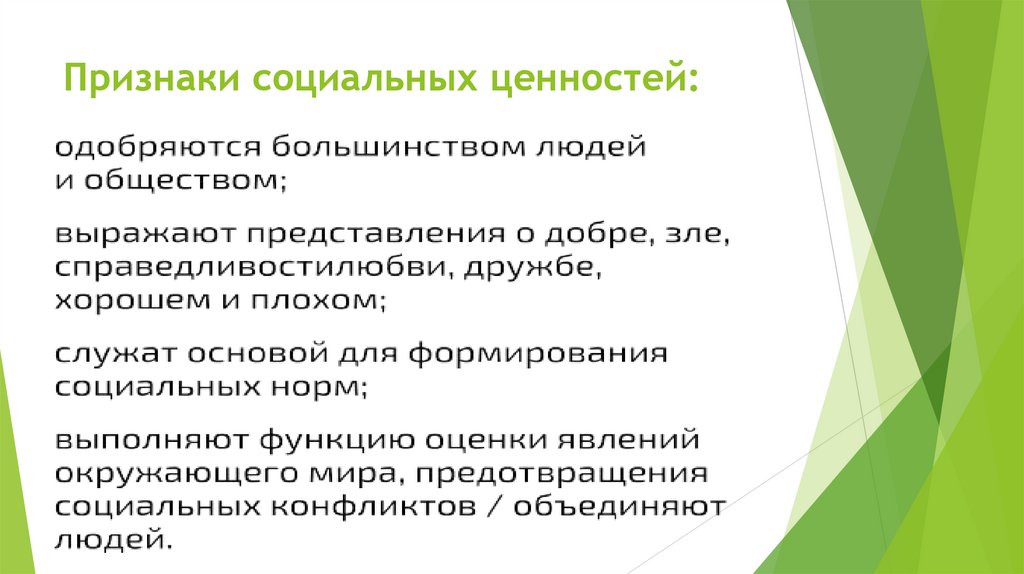 Признаки социальных ценностей:

одобряются большинством людей и обществом;

выражают представления о добре, зле, справедливостилюбви, дружбе, хорошем и плохом;

служат основой для формирования социальных норм;

выполняют функцию оценки явлений окружающего мира, предотвращения социальных конфликтов / объединяют людей.